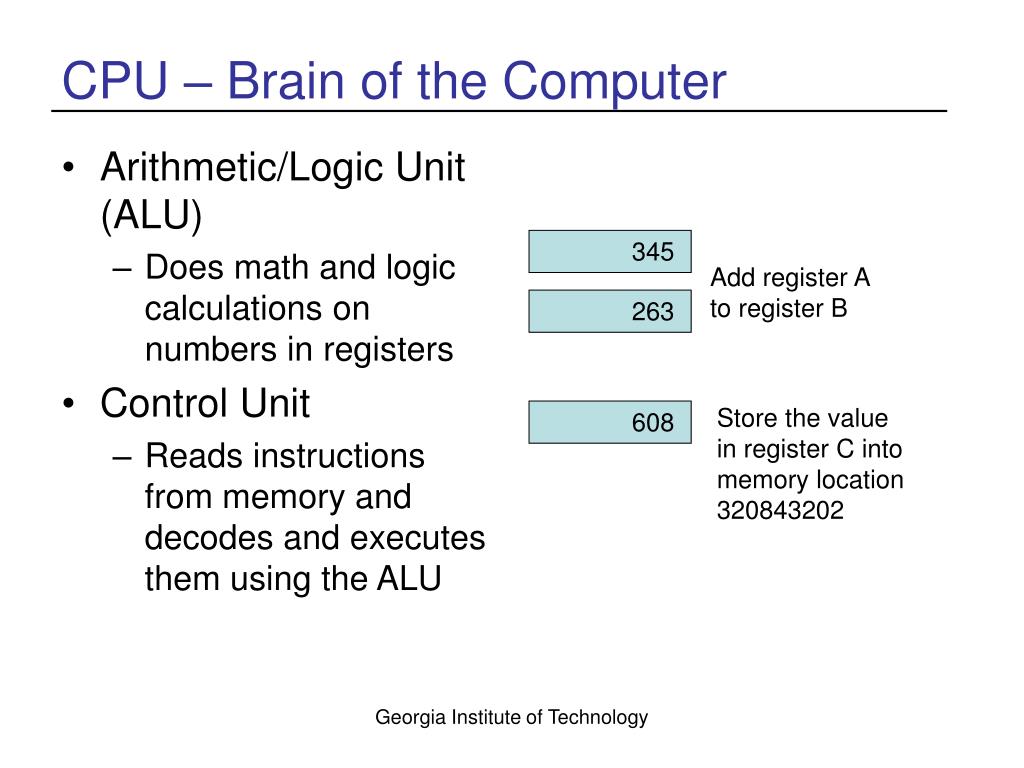 CPU – Brain of the Computer

• Arithmetic/Logic Unit (ALU)
– Does math and logic calculations on numbers in registers
• Control Unit
– Reads instructions from memory and decodes and executes them using the ALU

345
263
Add register A to register B

608
Store the value in register C into memory location 320843202

Georgia Institute of Technology